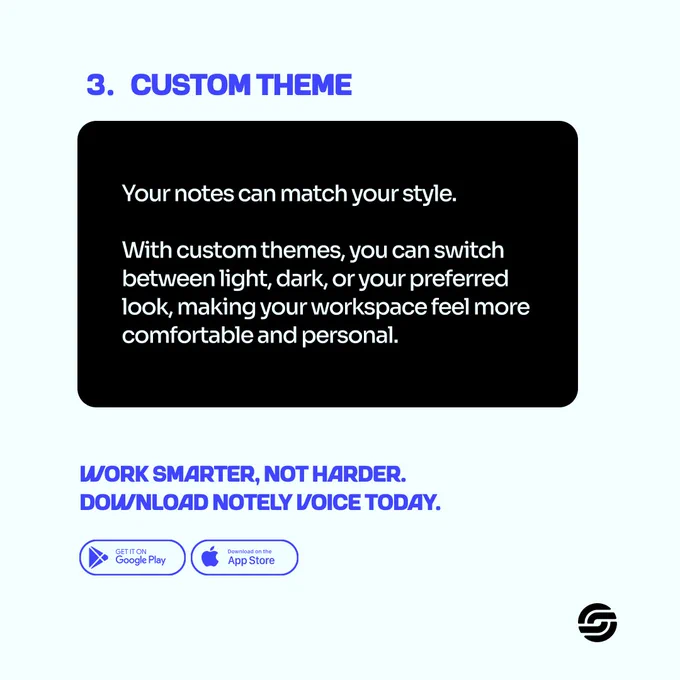 3. CUSTOM THEME

Your notes can match your style.

With custom themes, you can switch between light, dark, or your preferred look, making your workspace feel more comfortable and personal.

WORK SMARTER, NOT HARDER.
DOWNLOAD NOTELY VOICE TODAY.

GET IT ON
Google Play

Download on the
App Store